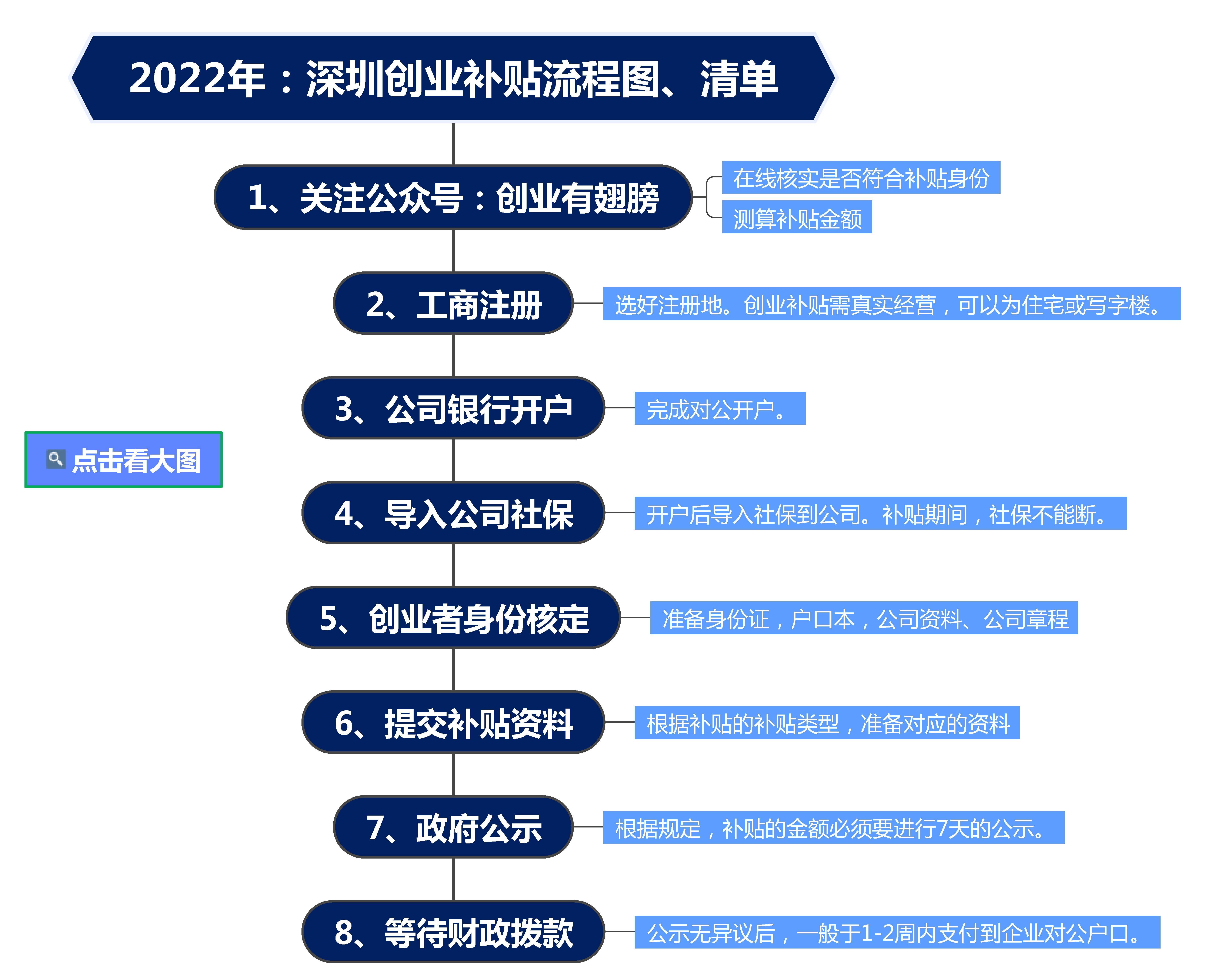 2022年：深圳创业补贴流程图、清单

1、关注公众号：创业有翅膀

在线核实是否符合补贴身份

测算补贴金额

2、工商注册

选好注册地。创业补贴需真实经营，可以为住宅或写字楼。

3、公司银行开户

完成对公开户。

点击看大图

4、导入公司社保

开户后导入社保到公司。补贴期间，社保不能断。

5、创业者身份核定

准备身份证，户口本，公司资料、公司章程

6、提交补贴资料

根据补贴的补贴类型，准备对应的资料

7、政府公示

根据规定，补贴的金额必须要进行7天的公示。

8、等待财政拨款

公示无异议后，一般于1-2周内支付到企业对公户口。